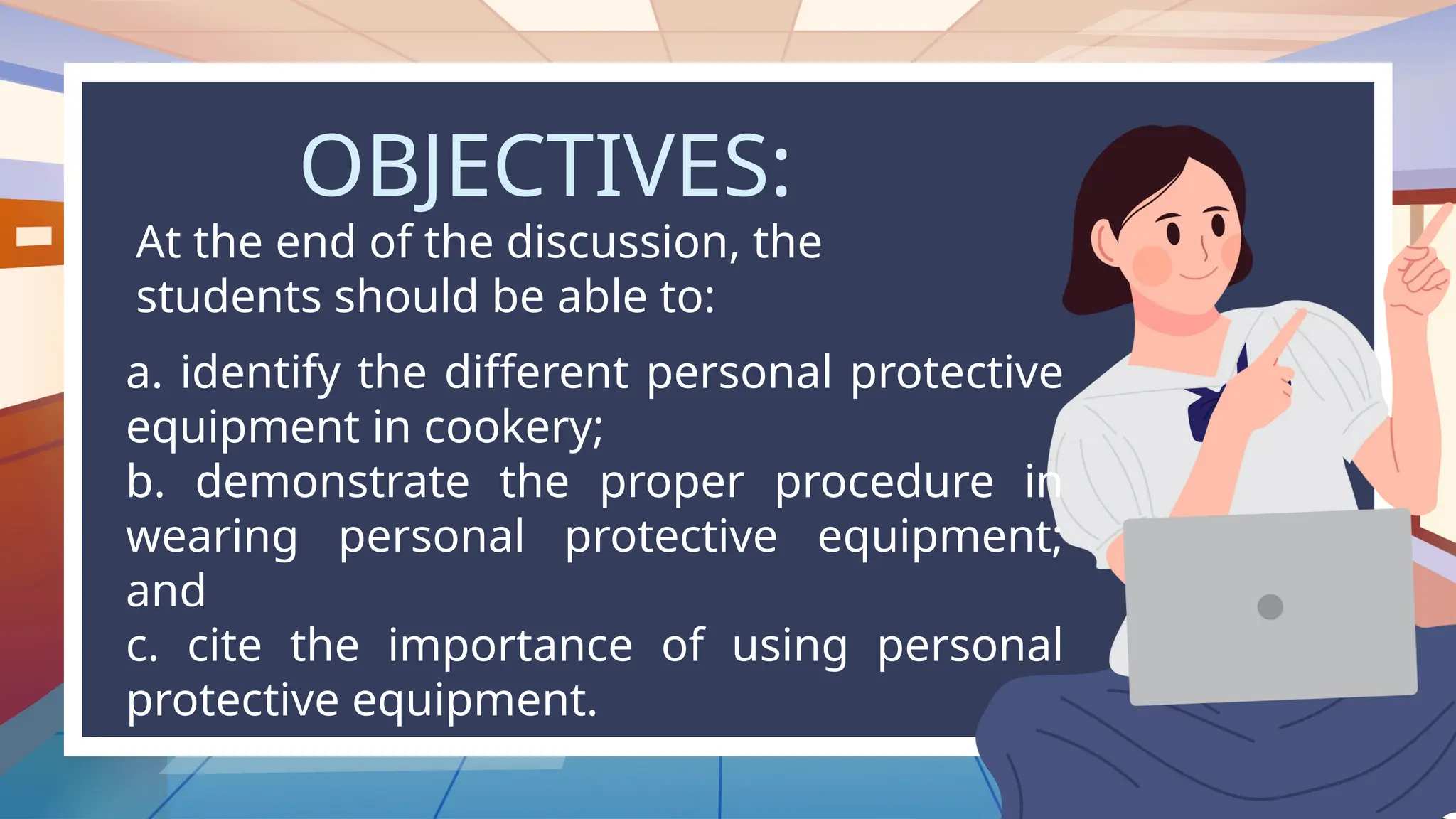 OBJECTIVES:

At the end of the discussion, the students should be able to:

a. identify the different personal protective equipment in cookery;
b. demonstrate the proper procedure in wearing personal protective equipment; and
c. cite the importance of using personal protective equipment.